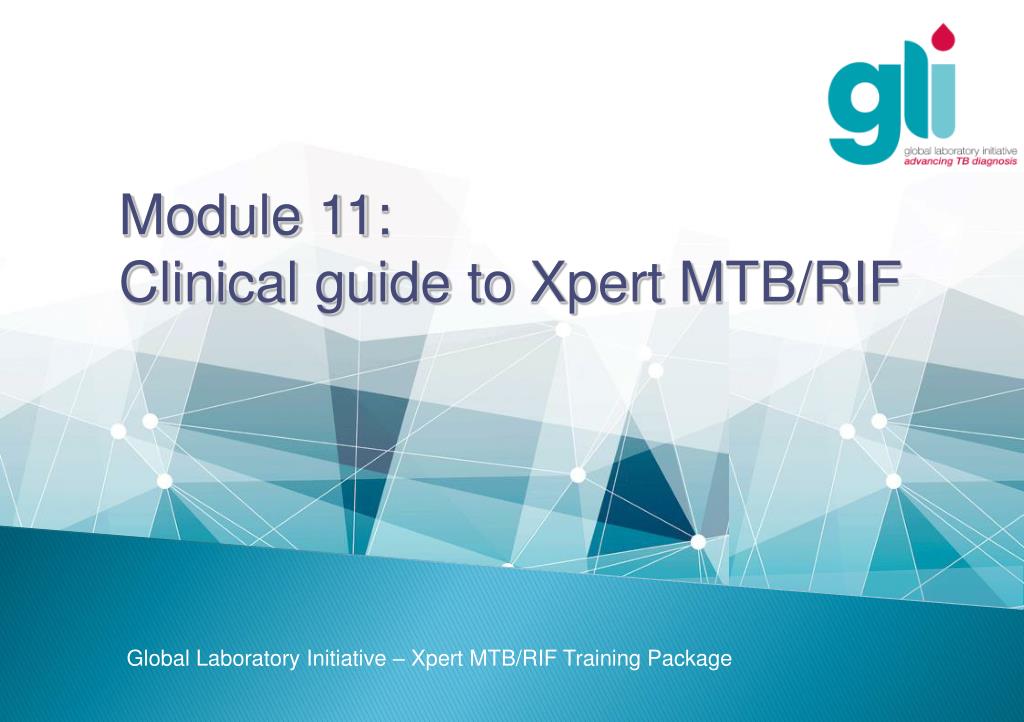 gli
global laboratory initiative
advancing TB diagnosis

Module 11:
Clinical guide to Xpert MTB/RIF

Global Laboratory Initiative – Xpert MTB/RIF Training Package